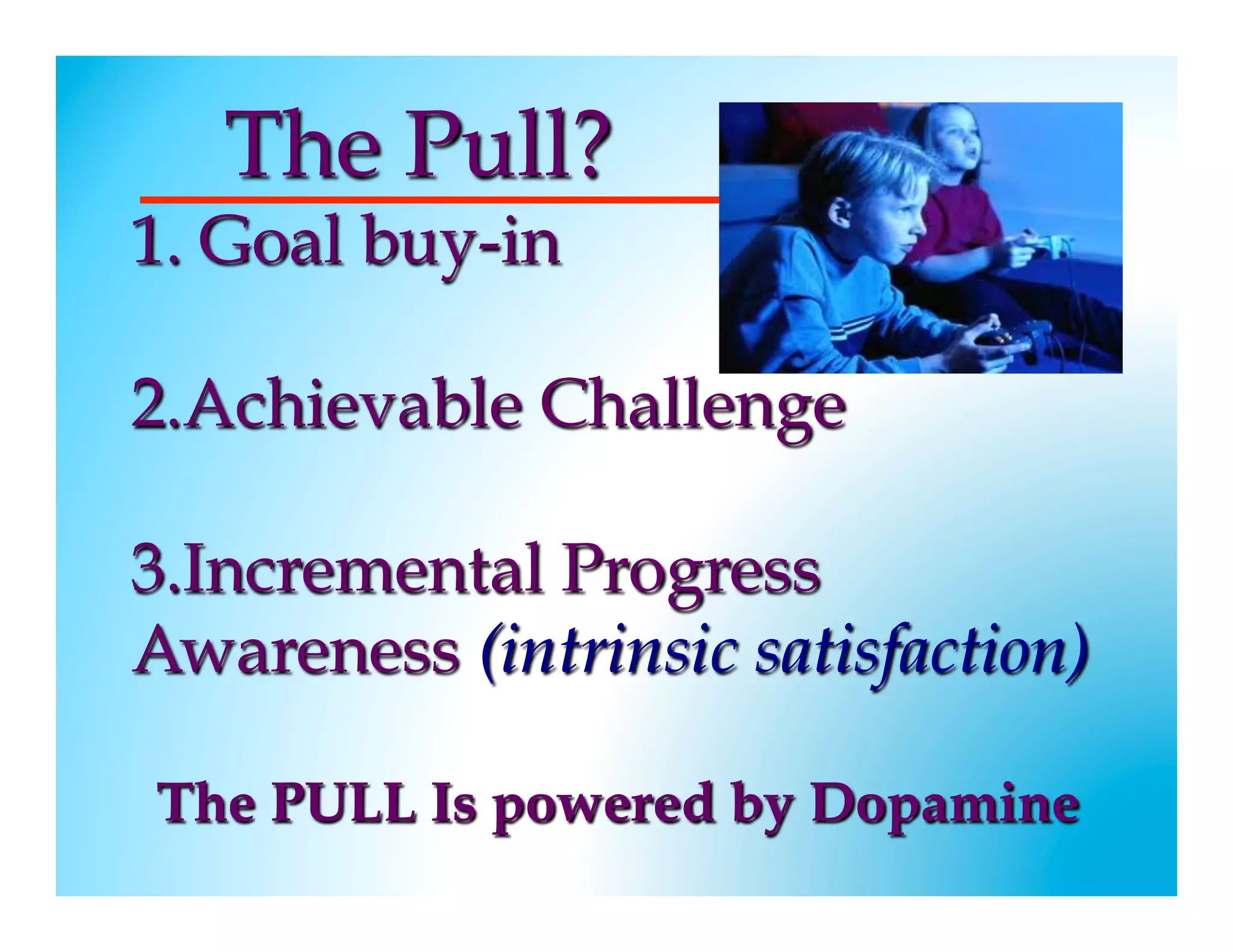 The Pull?

1. Goal buy-in

2.Achievable Challenge

3.Incremental Progress Awareness (intrinsic satisfaction)

The PULL Is powered by Dopamine